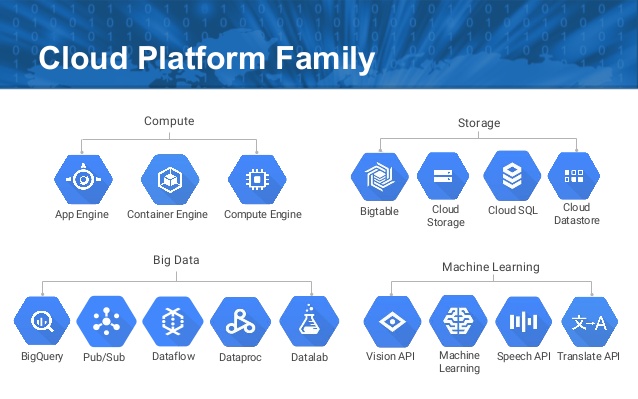 Cloud Platform Family

Compute

App Engine

Container Engine

Compute Engine

Storage

Bigtable

Cloud Storage

Cloud SQL

Cloud Datastore

Big Data

BigQuery

Pub/Sub

Dataflow

Dataproc

Datalab

Machine Learning

Vision API

Machine Learning

Speech API

Translate API